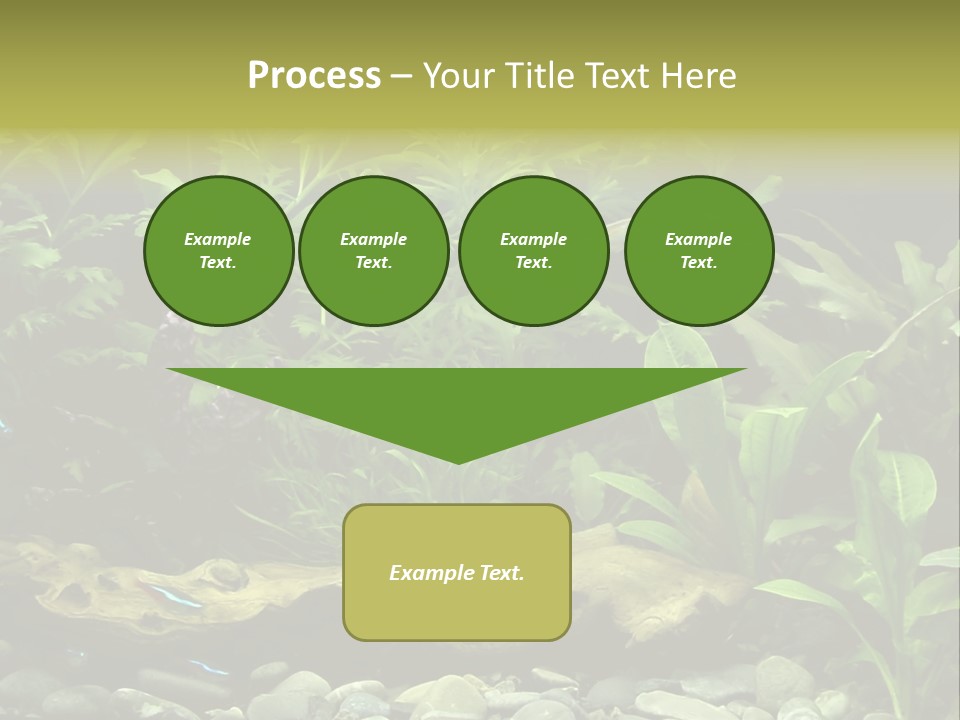 Process – Your Title Text Here

Example Text.

Example Text.

Example Text.

Example Text.

Example Text.